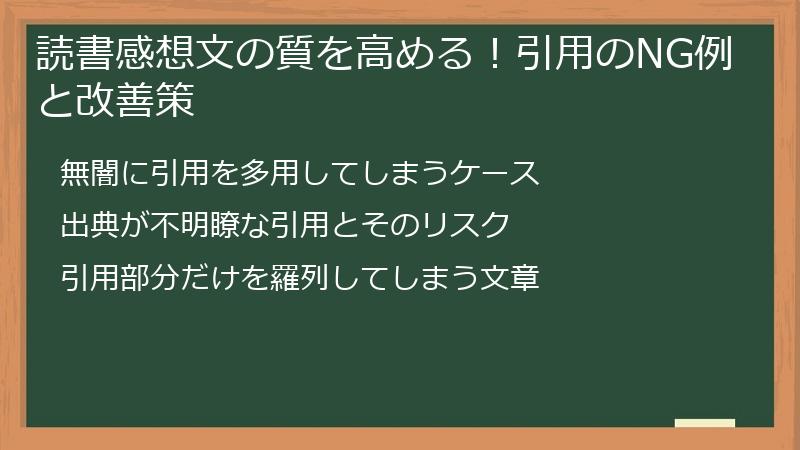 読書感想文の質を高める！引用のNG例と改善策

無闇に引用を多用してしまうケース

出典が不明瞭な引用とそのリスク

引用部分だけを羅列してしまう文章